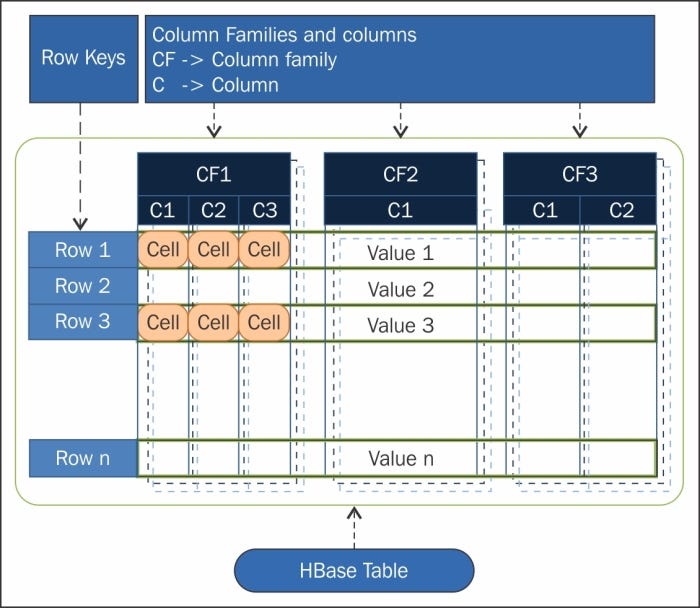 Row Keys

Column Families and columns
CF -> Column family
C -> Column

CF1
C1 C2 C3

CF2
C1

CF3
C1 C2

Row 1 Cell Cell Cell Value 1
Row 2 Value 2
Row 3 Cell Cell Cell Value 3
Row n Value n

HBase Table